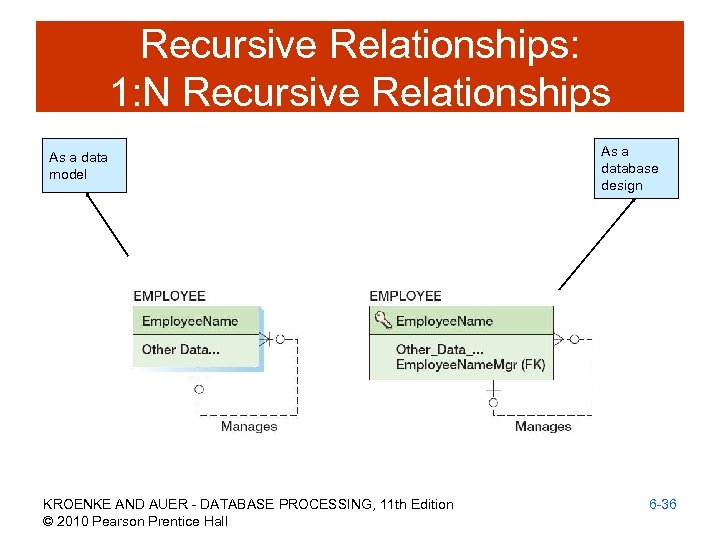 Recursive Relationships:
1:N Recursive Relationships

As a data model

As a database design

EMPLOYEE

EmployeeName

Other Data...

Manages

EMPLOYEE

EmployeeName

Other_Data_...
EmployeeNameMgr (FK)

Manages

KROENKE AND AUER - DATABASE PROCESSING, 11th Edition
© 2010 Pearson Prentice Hall

6-36